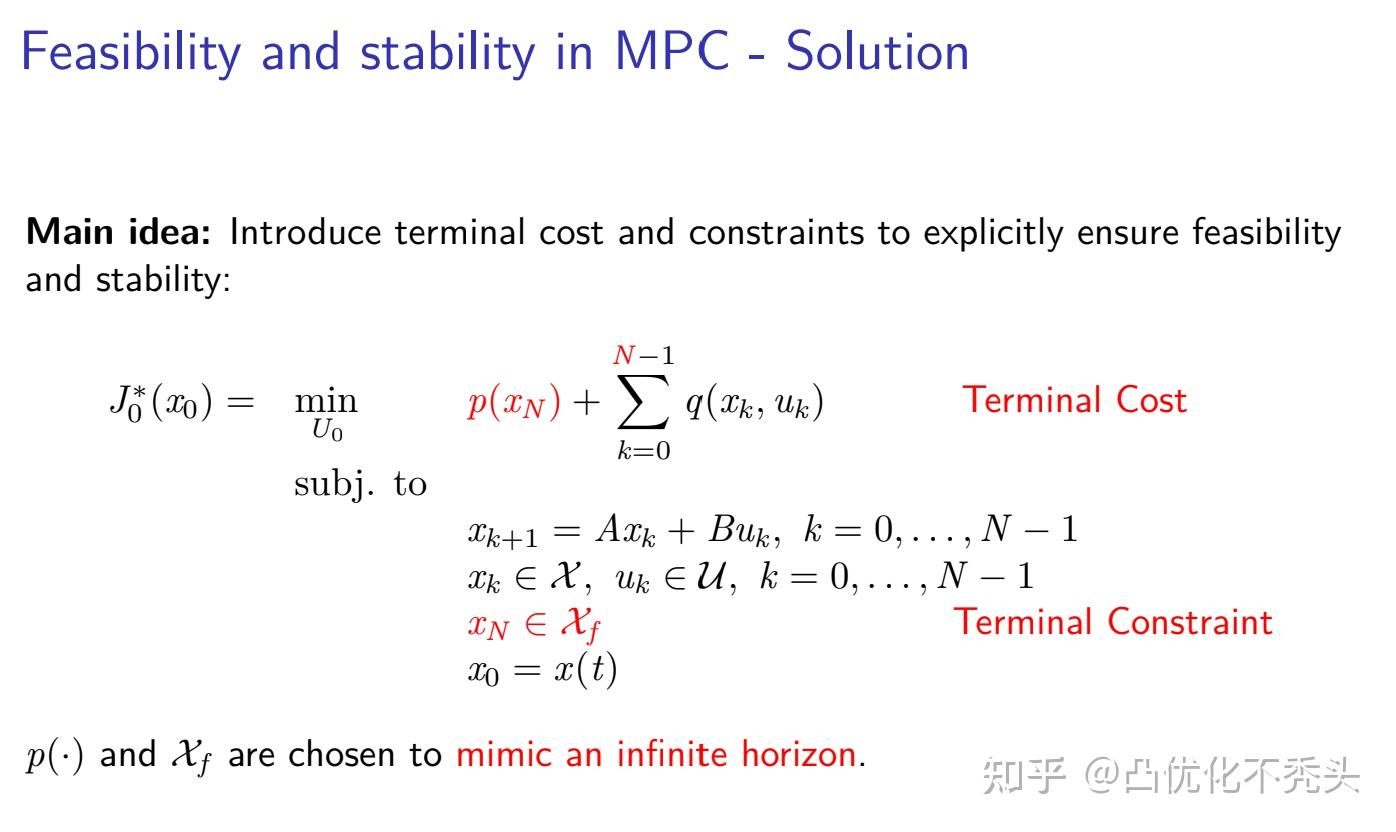 Feasibility and stability in MPC - Solution

**Main idea:** Introduce terminal cost and constraints to explicitly ensure feasibility and stability:

$J_0^*(x_0) = \min_{U_0} \quad p(x_N) + \sum_{k=0}^{N-1} q(x_k, u_k)$ Terminal Cost

subj. to

$x_{k+1} = Ax_k + Bu_k, \ k = 0, \ldots, N-1$

$x_k \in \mathcal{X}, \ u_k \in \mathcal{U}, \ k = 0, \ldots, N-1$

$x_N \in \mathcal{X}_f$ Terminal Constraint

$x_0 = x(t)$

$p(\cdot)$ and $\mathcal{X}_f$ are chosen to mimic an infinite horizon.

知乎 @凸优化不秃头